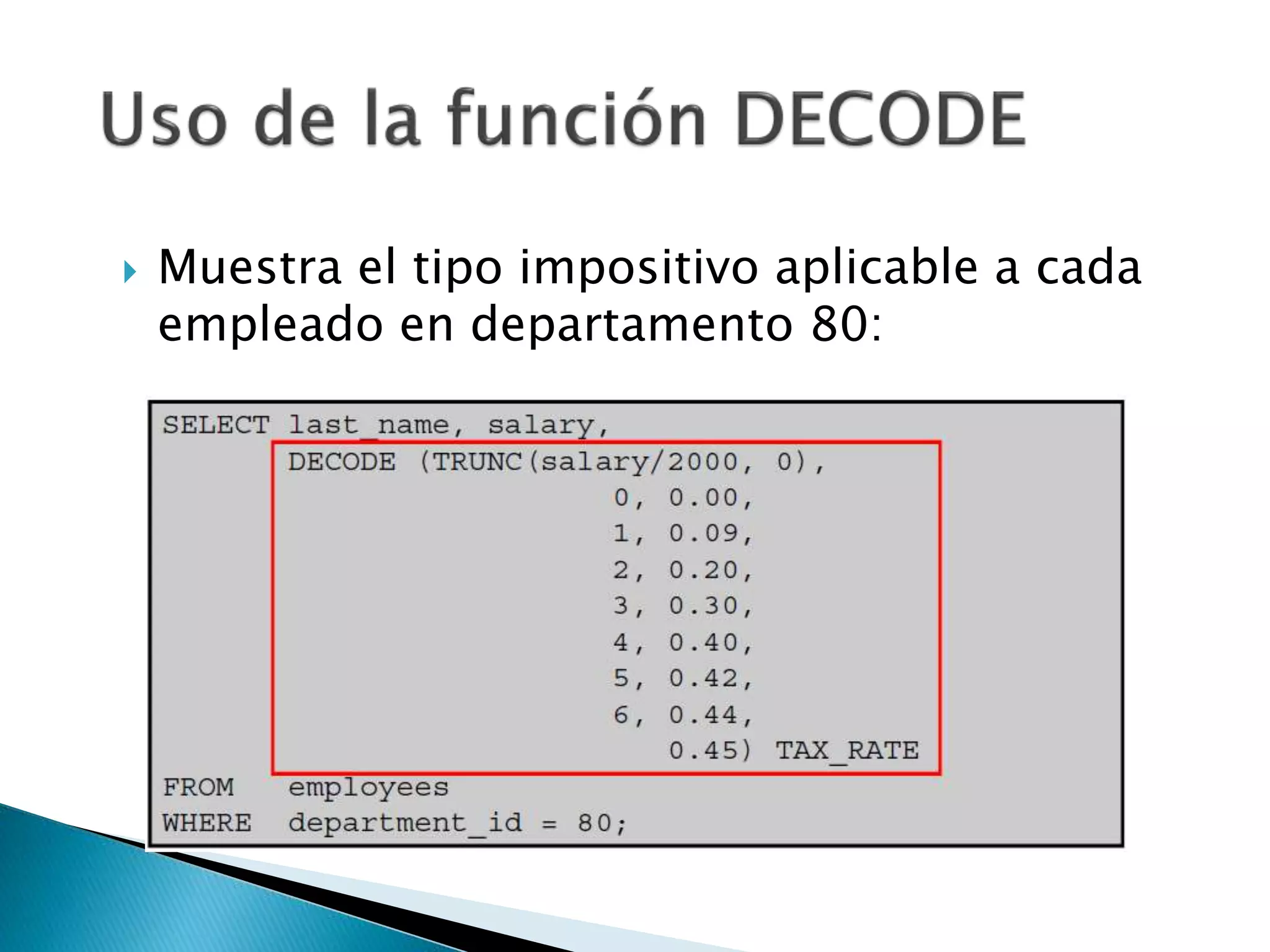 Uso de la función DECODE

Muestra el tipo impositivo aplicable a cada empleado en departamento 80:

SELECT last_name, salary,
       DECODE (TRUNC(salary/2000, 0),
                          0, 0.00,
                          1, 0.09,
                          2, 0.20,
                          3, 0.30,
                          4, 0.40,
                          5, 0.42,
                          6, 0.44,
                             0.45) TAX_RATE
FROM   employees
WHERE  department_id = 80;